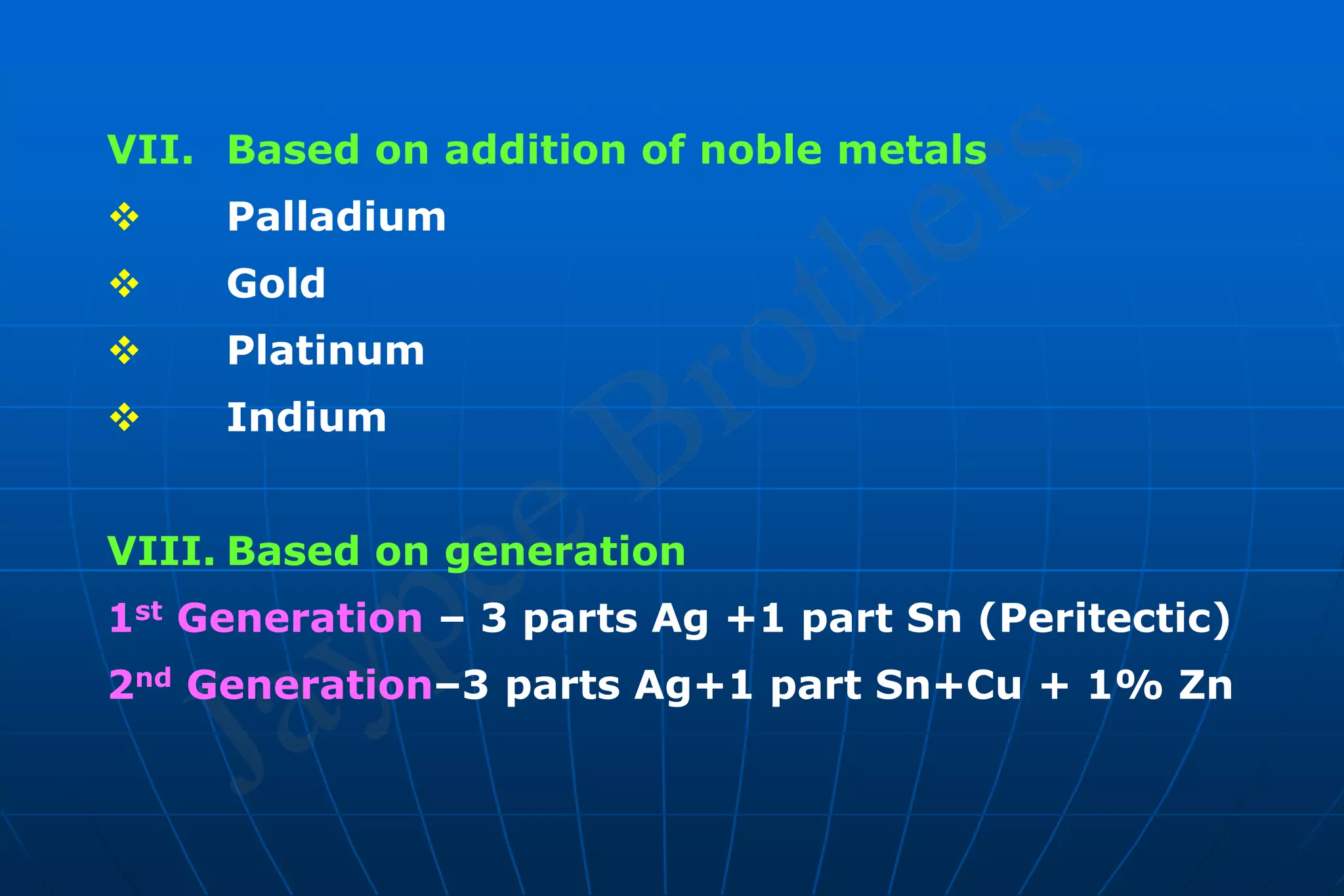 VII. Based on addition of noble metals

❖ Palladium

❖ Gold

❖ Platinum

❖ Indium

VIII. Based on generation

1st Generation – 3 parts Ag +1 part Sn (Peritectic)

2nd Generation–3 parts Ag+1 part Sn+Cu + 1% Zn

Jaypee Brothers